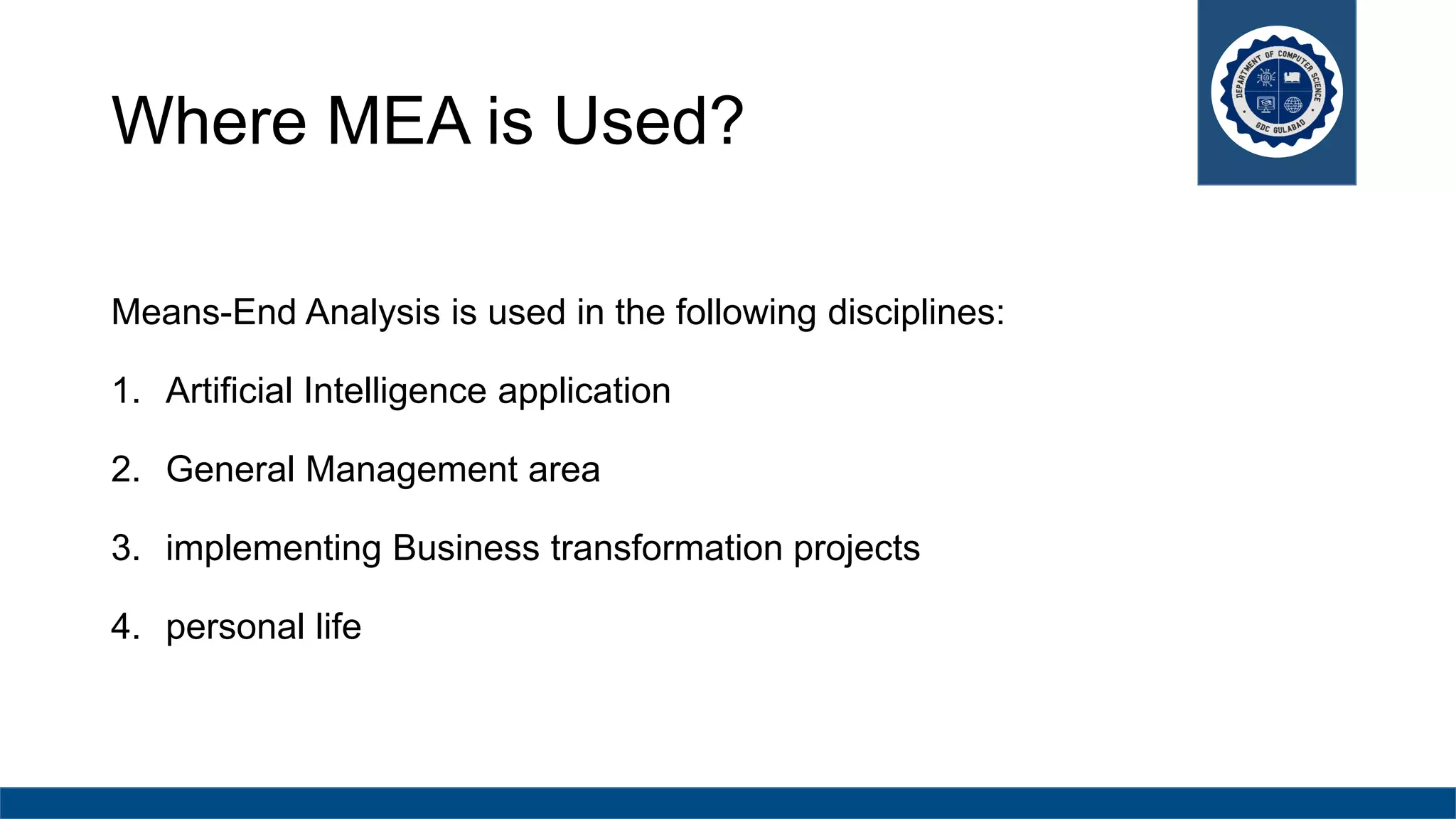 Where MEA is Used?

DEPARTMENT OF COMPUTER SCIENCE
GDC GULABAD

Means-End Analysis is used in the following disciplines:

1. Artificial Intelligence application
2. General Management area
3. implementing Business transformation projects
4. personal life